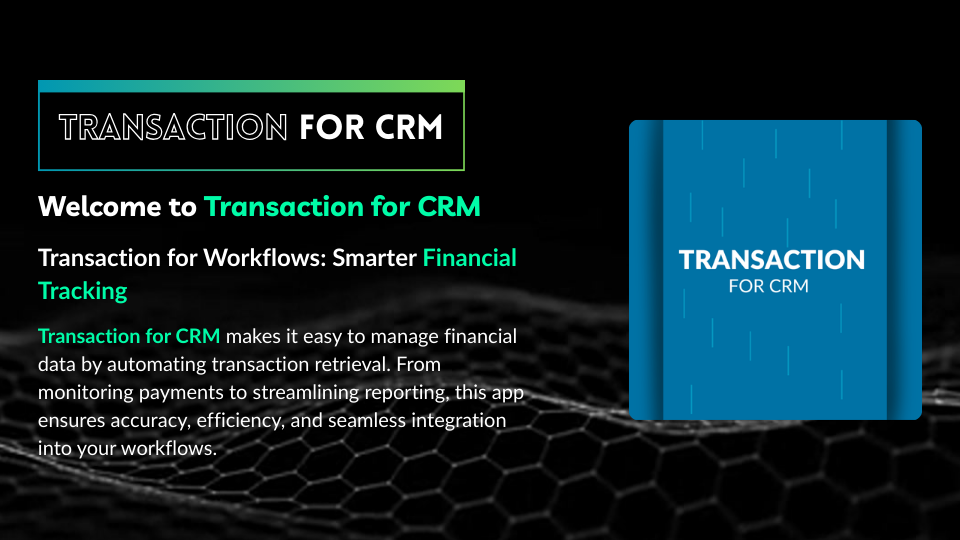 TRANSACTION FOR CRM

Welcome to Transaction for CRM

Transaction for Workflows: Smarter Financial Tracking

Transaction for CRM makes it easy to manage financial data by automating transaction retrieval. From monitoring payments to streamlining reporting, this app ensures accuracy, efficiency, and seamless integration into your workflows.

TRANSACTION
FOR CRM